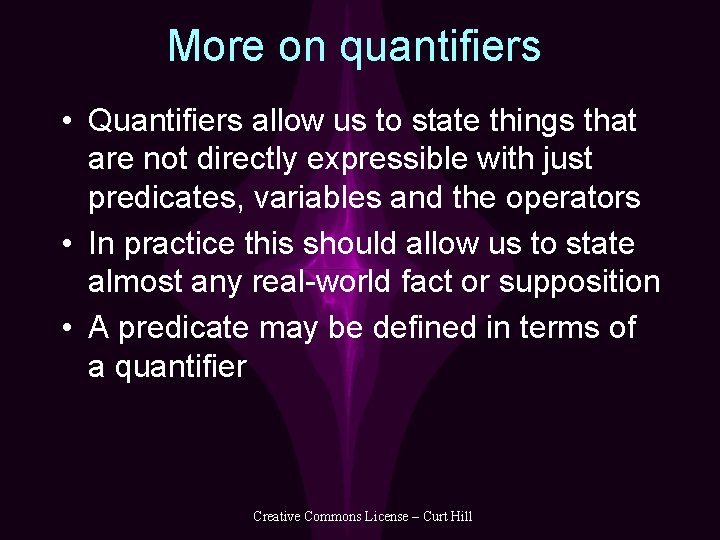 More on quantifiers

• Quantifiers allow us to state things that are not directly expressible with just predicates, variables and the operators

• In practice this should allow us to state almost any real-world fact or supposition

• A predicate may be defined in terms of a quantifier

Creative Commons License – Curt Hill